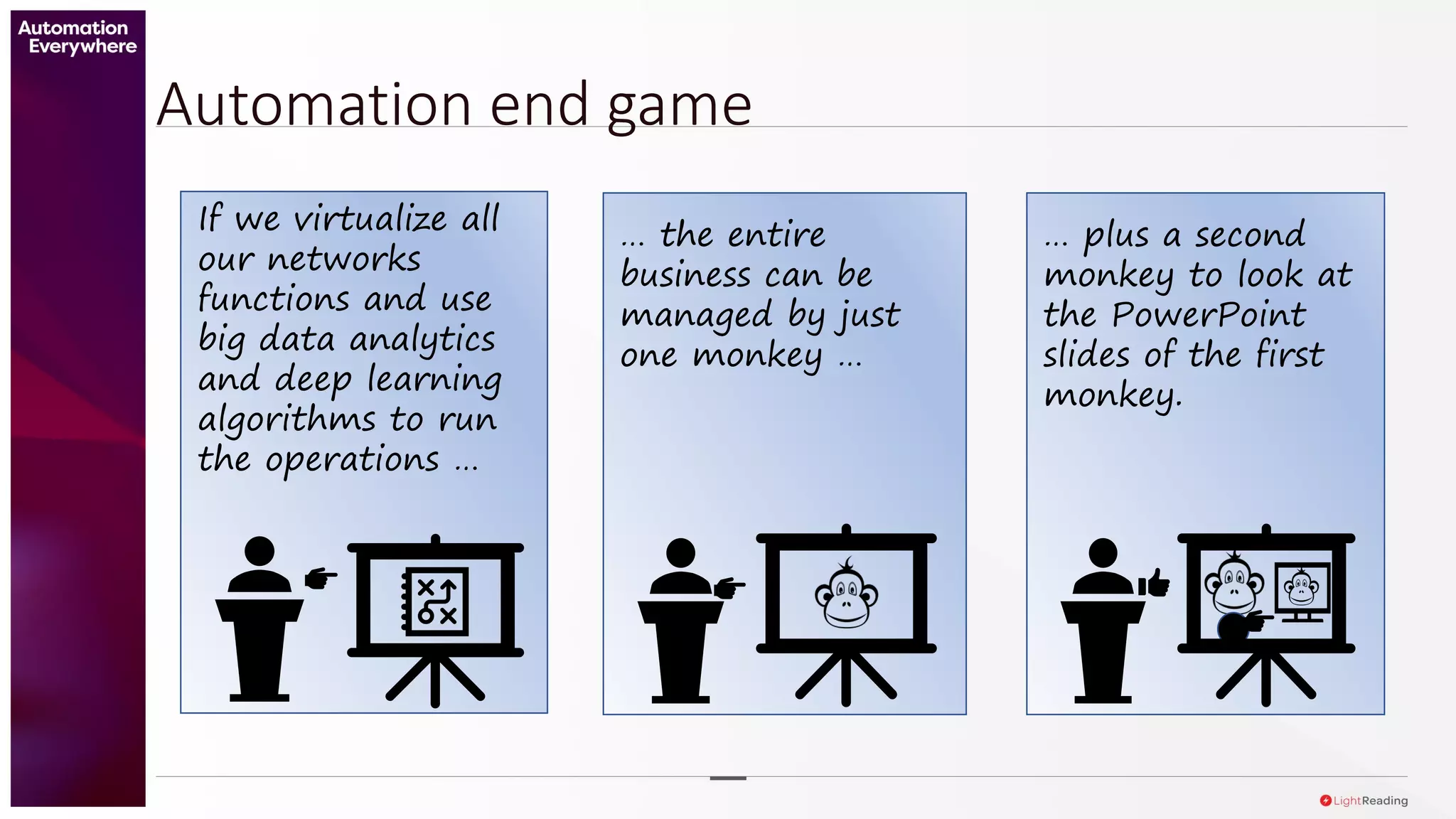 Automation Everywhere

Automation end game

If we virtualize all our networks functions and use big data analytics and deep learning algorithms to run the operations …

… the entire business can be managed by just one monkey …

… plus a second monkey to look at the PowerPoint slides of the first monkey.

LightReading